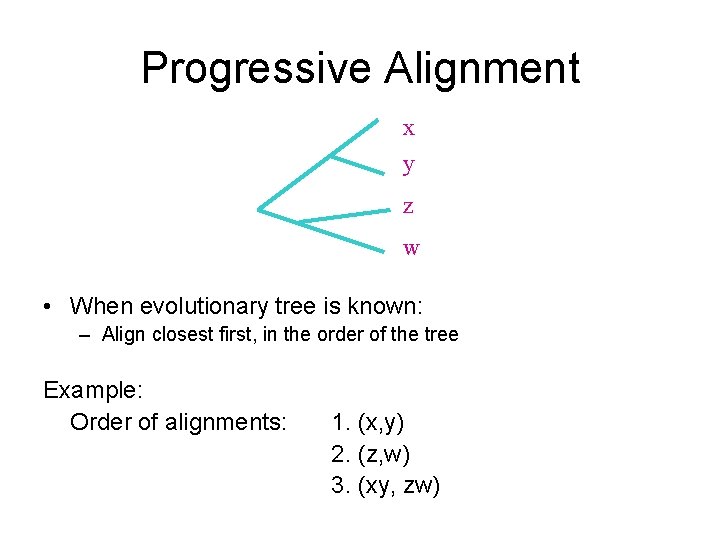 Progressive Alignment

x
y
z
w

• When evolutionary tree is known:
– Align closest first, in the order of the tree

Example:
Order of alignments: 1. (x,y)
2. (z,w)
3. (xy, zw)